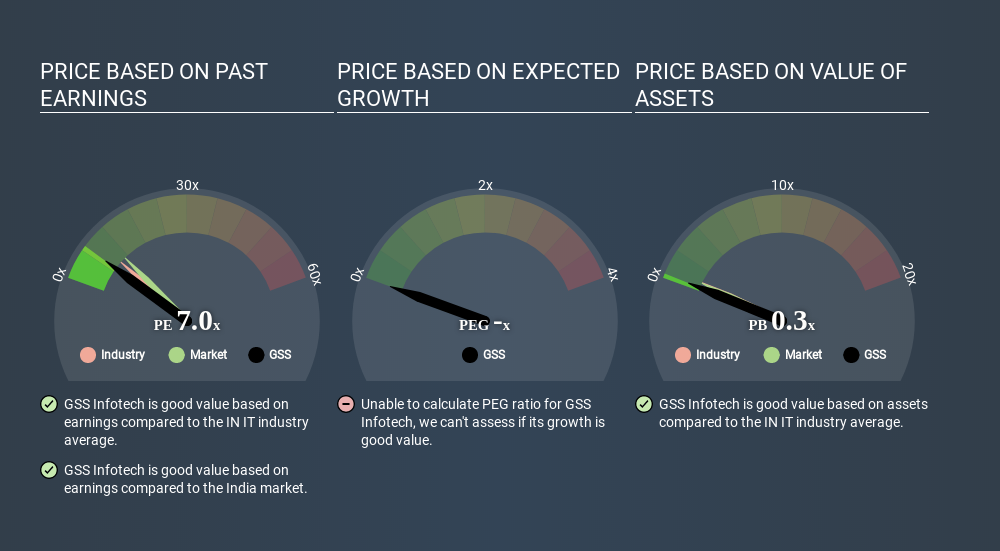 PRICE BASED ON PAST EARNINGS

30x

0x

60x

PE 7.0x

Industry Market GSS

GSS Infotech is good value based on earnings compared to the IN IT industry average.

GSS Infotech is good value based on earnings compared to the India market.

PRICE BASED ON EXPECTED GROWTH

2x

0x

4x

PEG -x

GSS

Unable to calculate PEG ratio for GSS Infotech, we can't assess if its growth is good value.

PRICE BASED ON VALUE OF ASSETS

10x

0x

20x

PB 0.3x

Industry Market GSS

GSS Infotech is good value based on assets compared to the IN IT industry average.